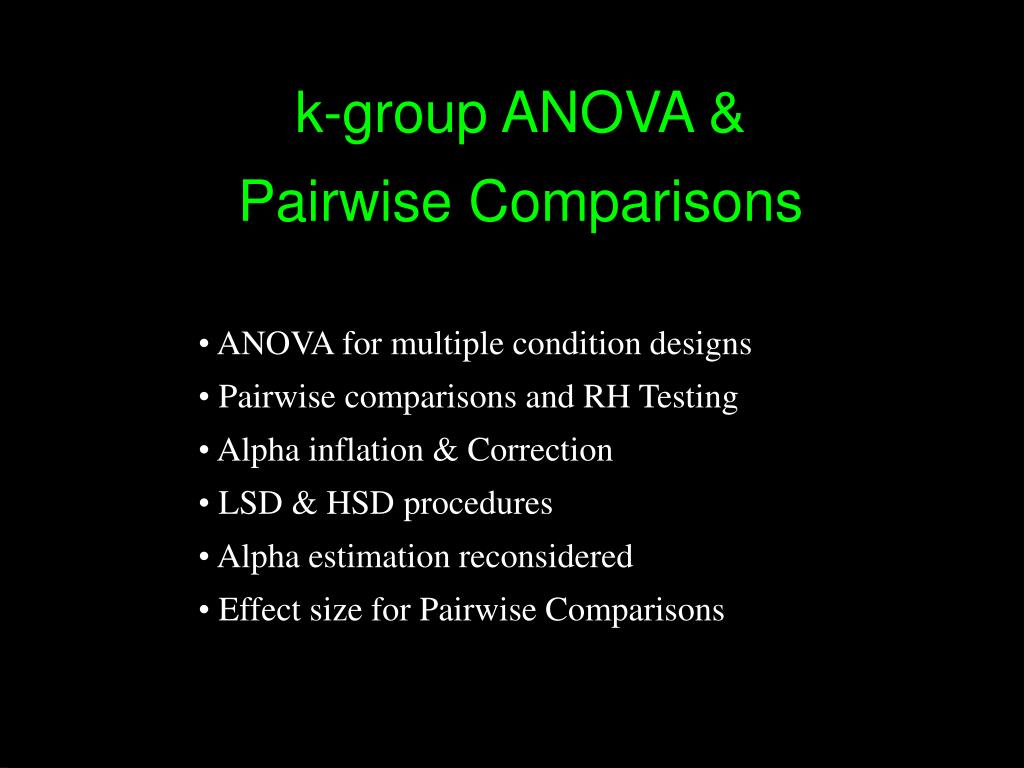 k-group ANOVA &
Pairwise Comparisons

• ANOVA for multiple condition designs
• Pairwise comparisons and RH Testing
• Alpha inflation & Correction
• LSD & HSD procedures
• Alpha estimation reconsidered
• Effect size for Pairwise Comparisons